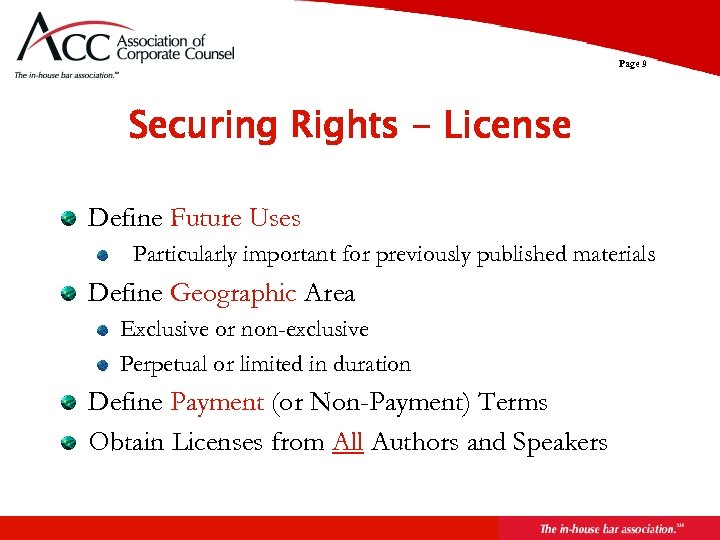 ACC Association of Corporate Counsel
The in-house bar association.℠

Page 9

Securing Rights – License

Define Future Uses

Particularly important for previously published materials

Define Geographic Area

Exclusive or non-exclusive

Perpetual or limited in duration

Define Payment (or Non-Payment) Terms

Obtain Licenses from All Authors and Speakers

The in-house bar association.℠